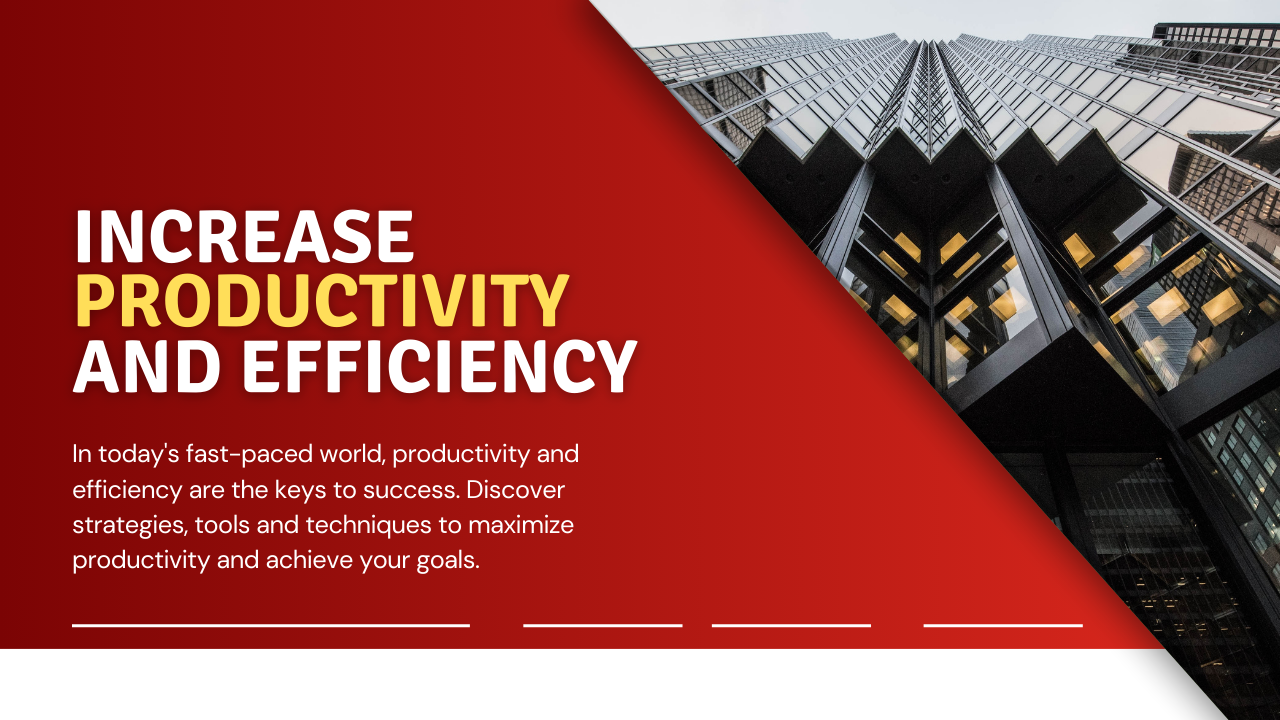 INCREASE
PRODUCTIVITY
AND EFFICIENCY

In today's fast-paced world, productivity and efficiency are the keys to success. Discover strategies, tools and techniques to maximize productivity and achieve your goals.